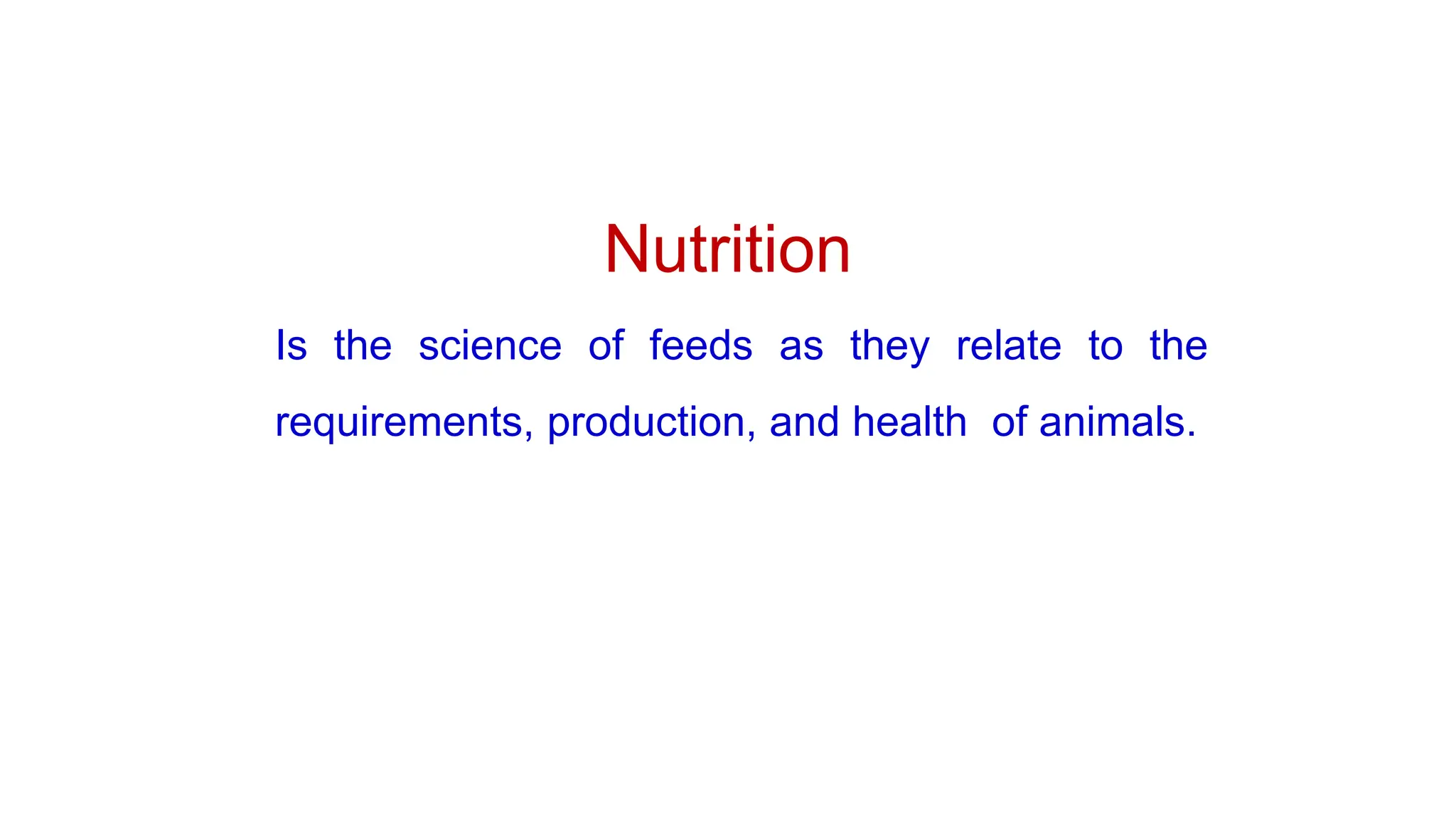 Nutrition

Is the science of feeds as they relate to the requirements, production, and health of animals.